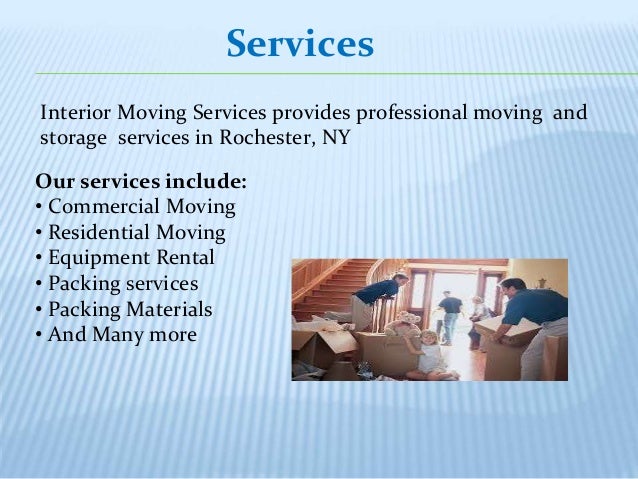 Services

Interior Moving Services provides professional moving and storage services in Rochester, NY

Our services include:
• Commercial Moving
• Residential Moving
• Equipment Rental
• Packing services
• Packing Materials
• And Many more